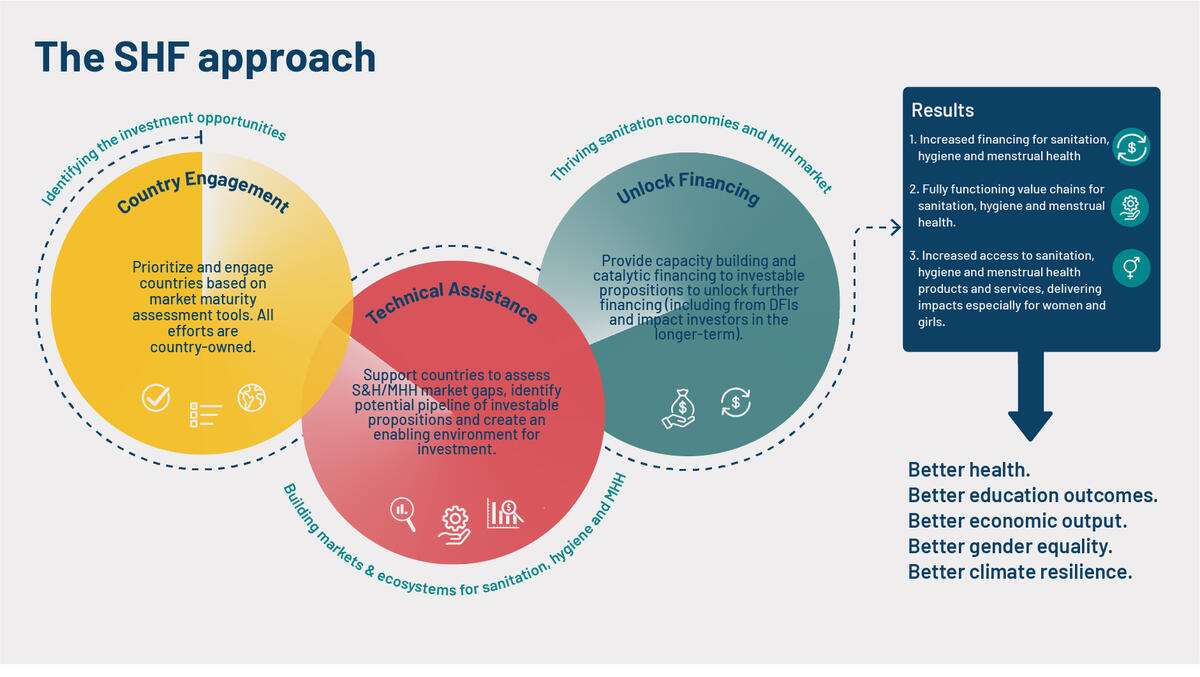 The SHF approach

Identifying the investment opportunities

Country Engagement

Prioritize and engage countries based on market maturity assessment tools. All efforts are country-owned.

Technical Assistance

Support countries to assess S&H/MHH market gaps, identify potential pipeline of investable propositions and create an enabling environment for investment.

Building markets & ecosystems for sanitation, hygiene and MHH

Thriving sanitation economies and MHH market

Unlock Financing

Provide capacity building and catalytic financing to investable propositions to unlock further financing (including from DFIs and impact investors in the longer-term).

Results

1. Increased financing for sanitation, hygiene and menstrual health

2. Fully functioning value chains for sanitation, hygiene and menstrual health.

3. Increased access to sanitation, hygiene and menstrual health products and services, delivering impacts especially for women and girls.

Better health.
Better education outcomes.
Better economic output.
Better gender equality.
Better climate resilience.